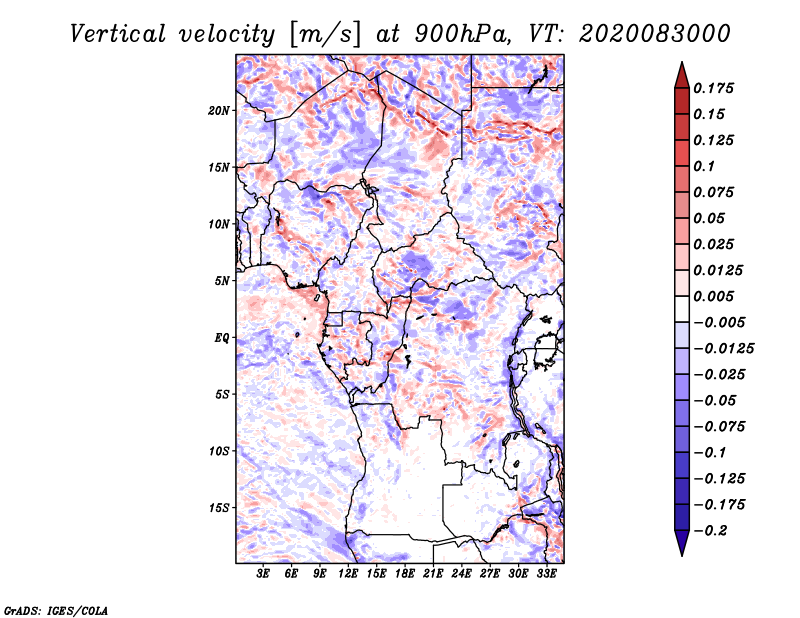 Vertical velocity [m/s] at 900hPa, VT: 2020083000

20N
15N
10N
5N
EQ
5S
10S
15S

3E 6E 9E 12E 15E 18E 21E 24E 27E 30E 33E

0.175
0.15
0.125
0.1
0.075
0.05
0.025
0.0125
0.005
−0.005
−0.0125
−0.025
−0.05
−0.075
−0.1
−0.125
−0.175
−0.2

GrADS: IGES/COLA